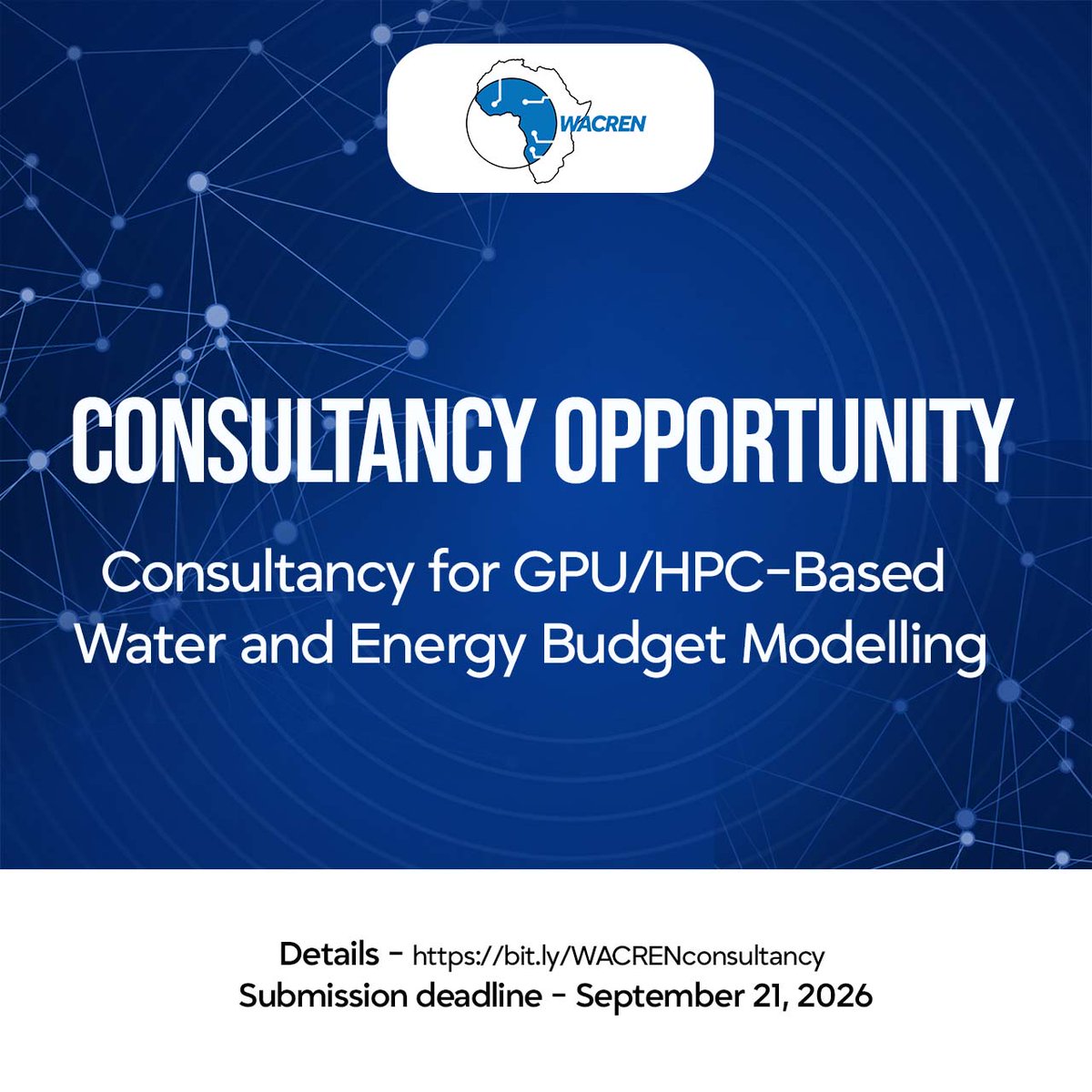 WACREN

CONSULTANCY OPPORTUNITY

Consultancy for GPU/HPC-Based Water and Energy Budget Modelling

Details - https://bit.ly/WACRENconsultancy
Submission deadline - September 21, 2026